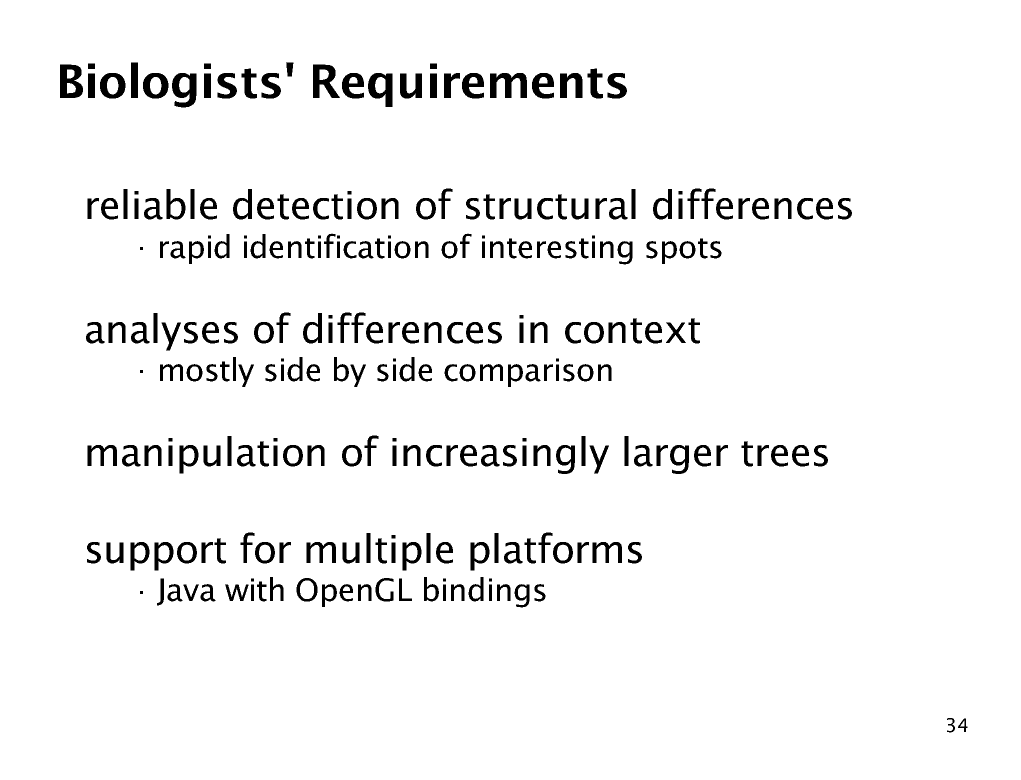 Biologists' Requirements

reliable detection of structural differences
· rapid identification of interesting spots

analyses of differences in context
· mostly side by side comparison

manipulation of increasingly larger trees

support for multiple platforms
· Java with OpenGL bindings

34